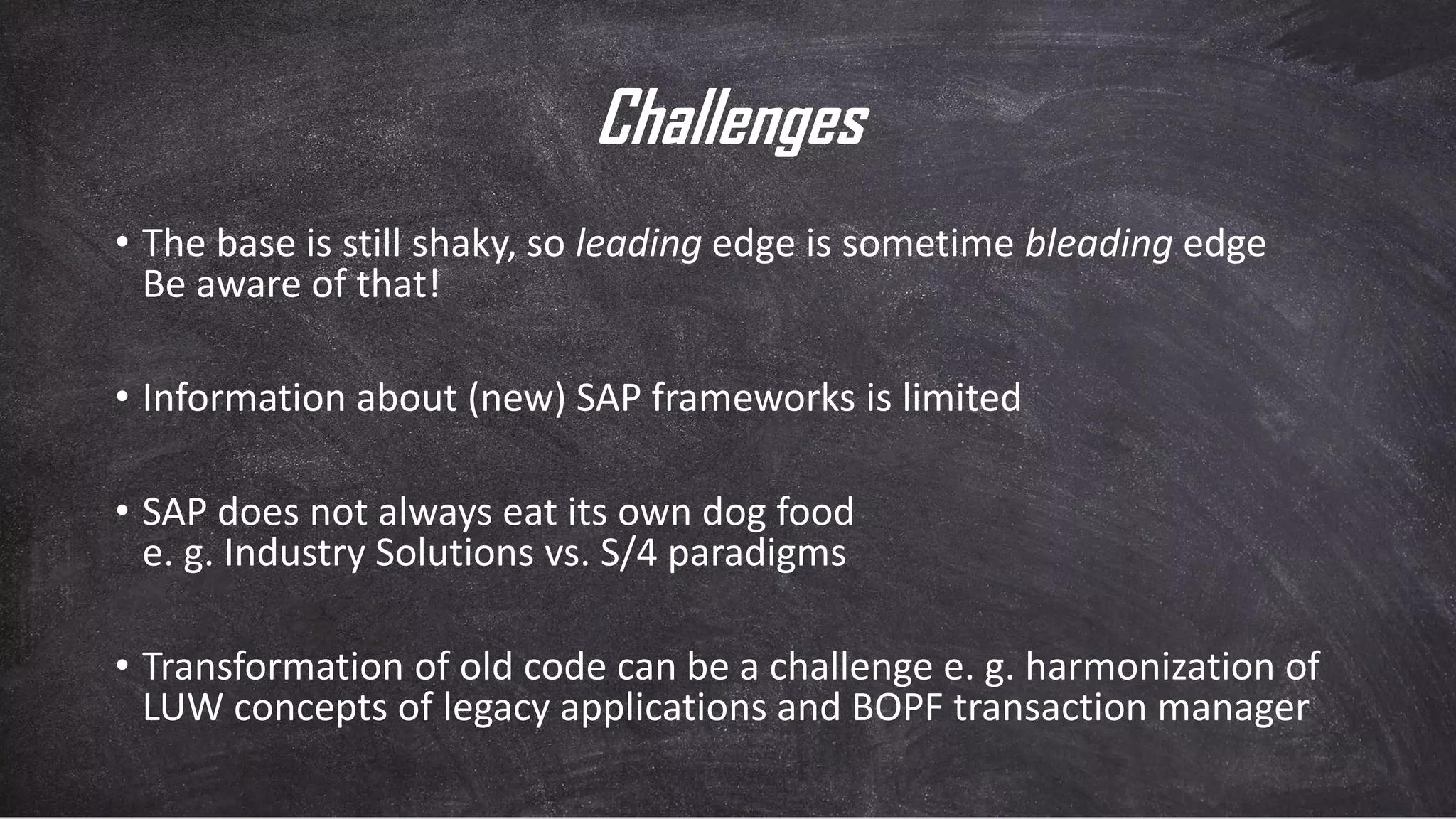 Challenges

• The base is still shaky, so leading edge is sometime bleading edge
Be aware of that!

• Information about (new) SAP frameworks is limited

• SAP does not always eat its own dog food
e. g. Industry Solutions vs. S/4 paradigms

• Transformation of old code can be a challenge e. g. harmonization of LUW concepts of legacy applications and BOPF transaction manager